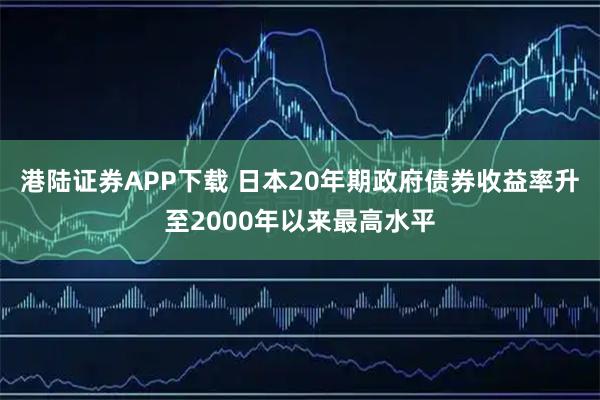 港陆证券APP下载 日本20年期政府债券收益率升至2000年以来最高水平